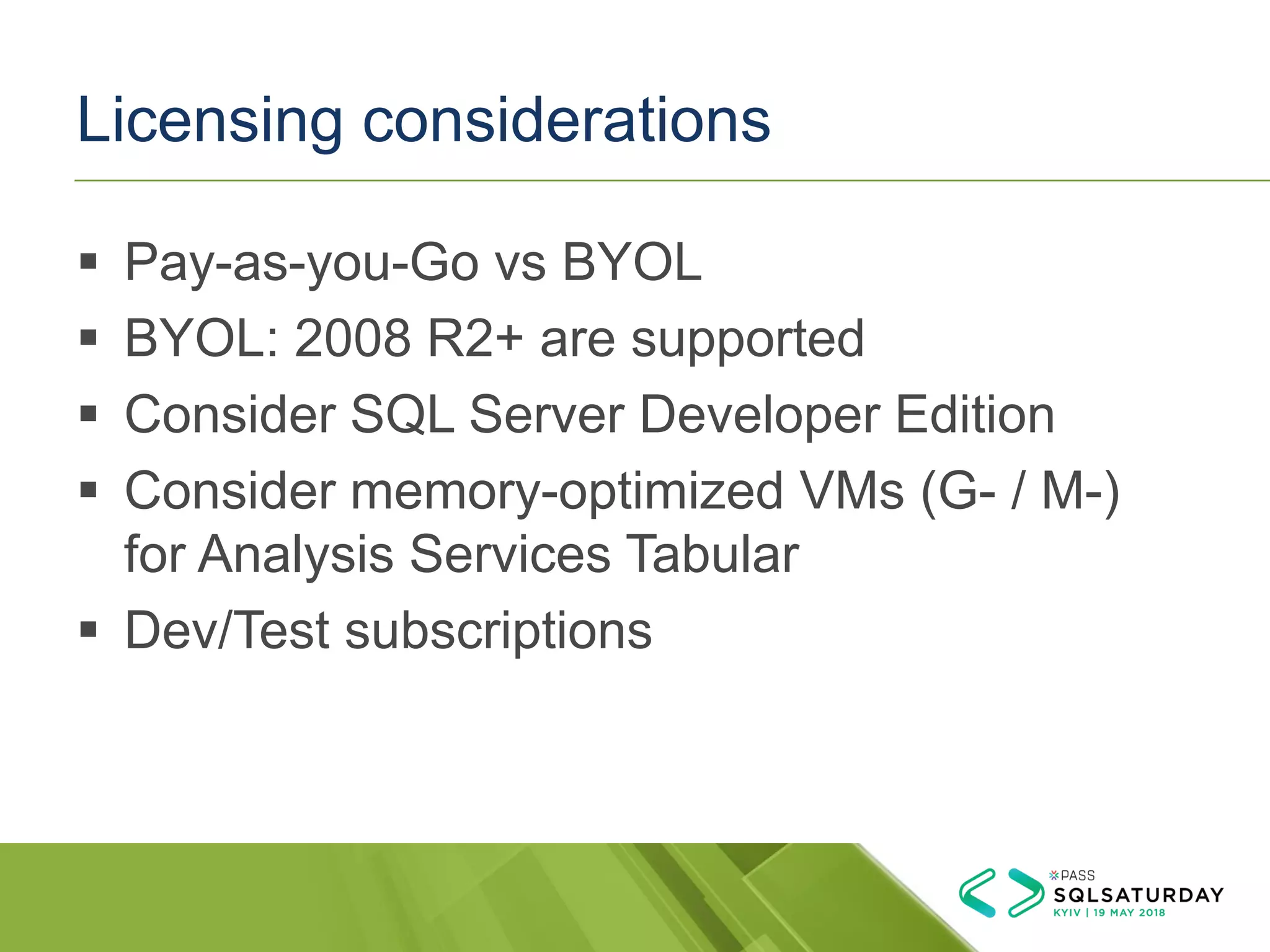 Licensing considerations

▪ Pay-as-you-Go vs BYOL
▪ BYOL: 2008 R2+ are supported
▪ Consider SQL Server Developer Edition
▪ Consider memory-optimized VMs (G- / M-) for Analysis Services Tabular
▪ Dev/Test subscriptions

PASS
SQLSATURDAY
KYIV | 19 MAY 2018